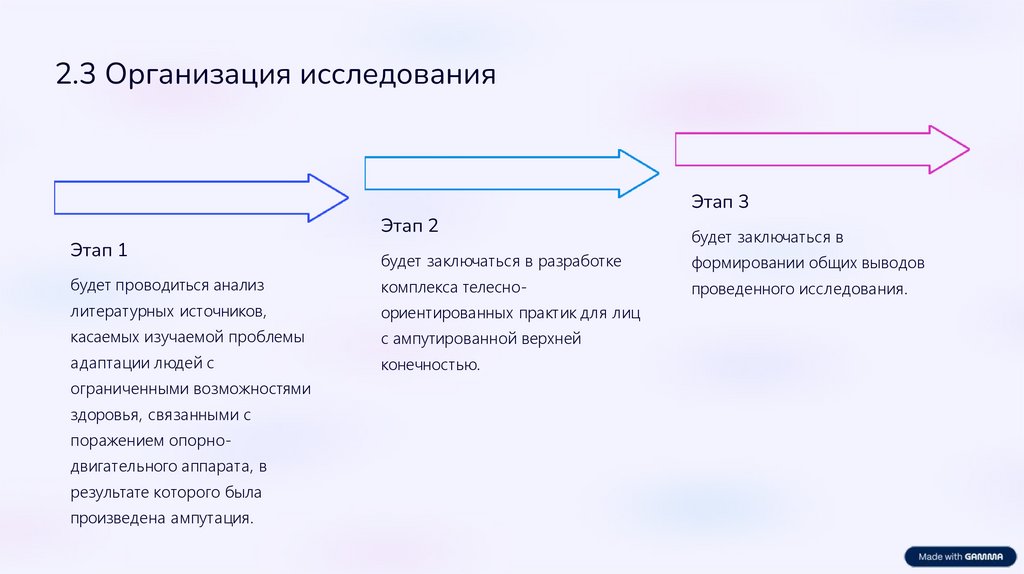 2.3 Организация исследования

Этап 1

будет проводиться анализ литературных источников, касаемых изучаемой проблемы адаптации людей с ограниченными возможностями здоровья, связанными с поражением опорно-двигательного аппарата, в результате которого была произведена ампутация.

Этап 2

будет заключаться в разработке комплекса телесно-ориентированных практик для лиц с ампутированной верхней конечностью.

Этап 3

будет заключаться в формировании общих выводов проведенного исследования.

Made with GAMMA